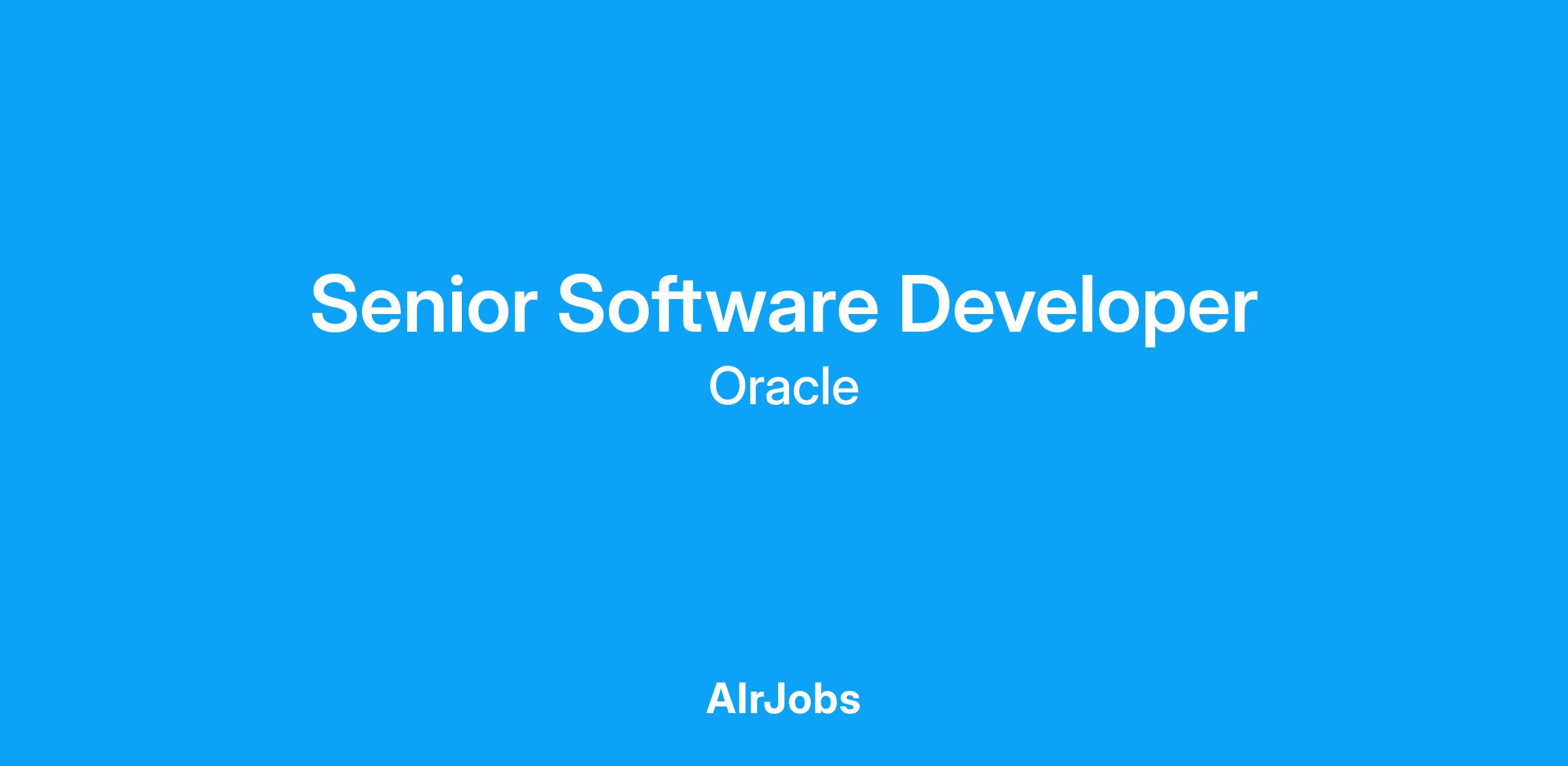 Senior Software Developer
Oracle

AIrJobs